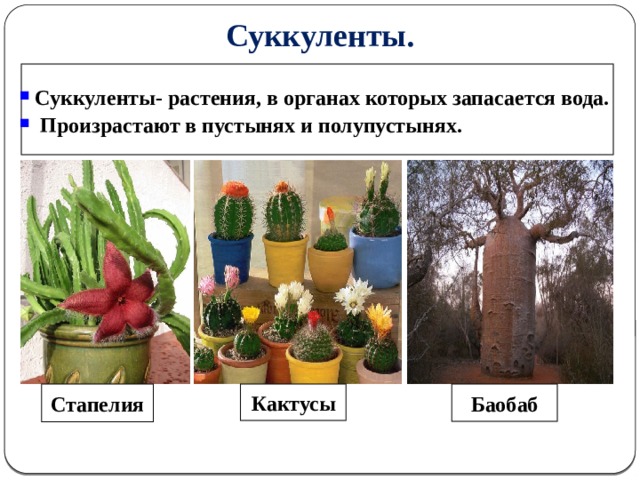 Суккуленты.

• Суккуленты- растения, в органах которых запасается вода.
• Произрастают в пустынях и полупустынях.

Стапелия

Кактусы

Баобаб